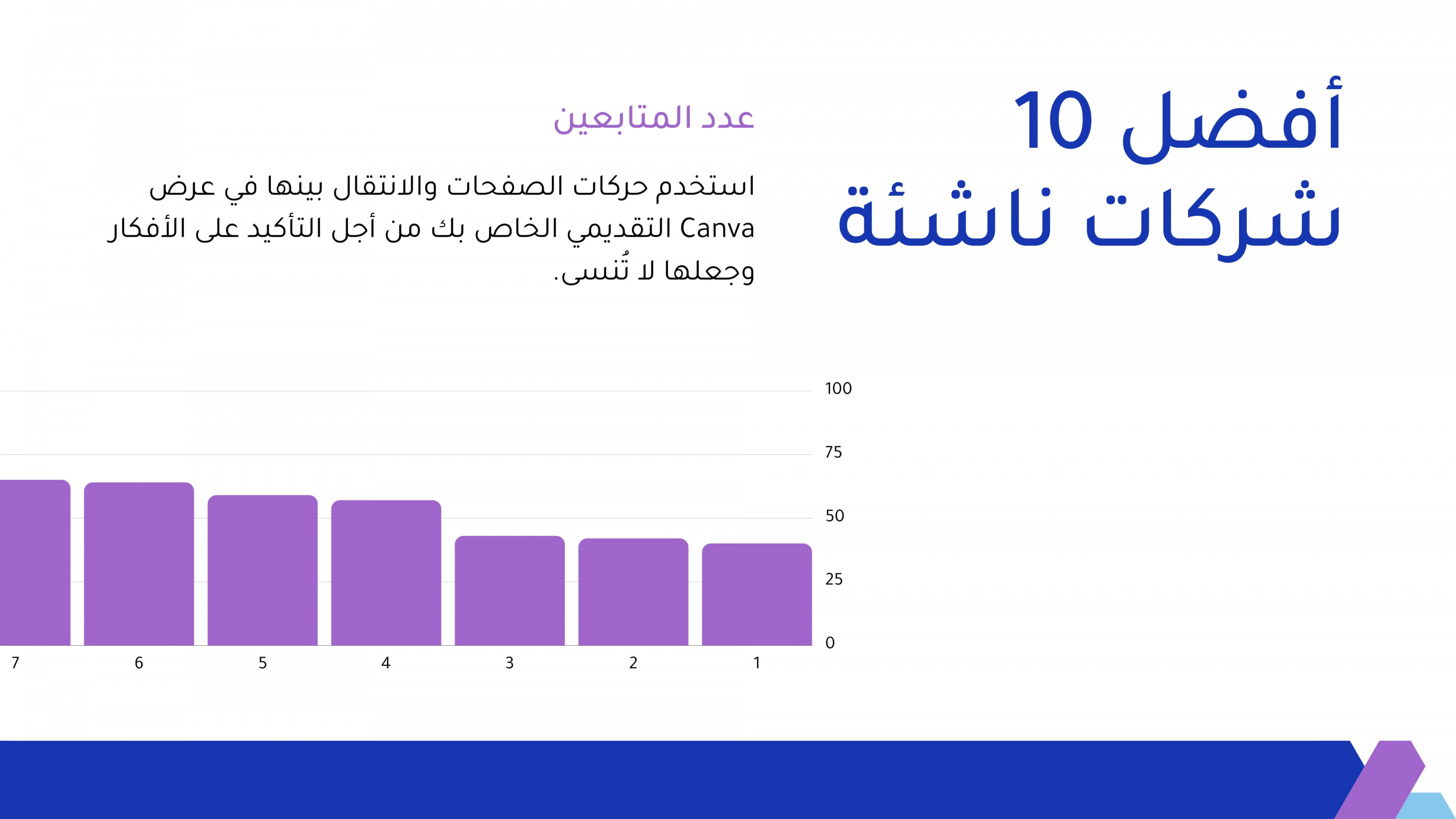 أفضل 10
شركات ناشئة

عدد المتابعين

استخدم حركات الصفحات والانتقال بينها في عرض Canva التقديمي الخاص بك من أجل التأكيد على الأفكار وجعلها لا تُنسى.

100
75
50
25
0

7
6
5
4
3
2
1